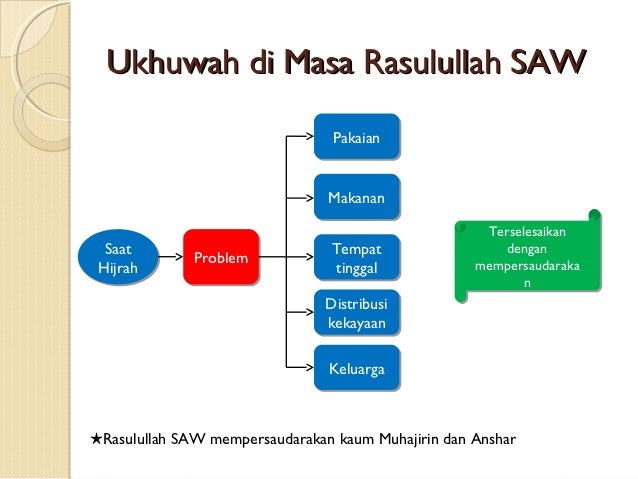 Ukhuwah di Masa Rasulullah SAW

Saat Hijrah

Problem

Pakaian

Makanan

Tempat tinggal

Distribusi kekayaan

Keluarga

Terselesaikan dengan mempersaudarakan

★Rasulullah SAW mempersaudarakan kaum Muhajirin dan Anshar